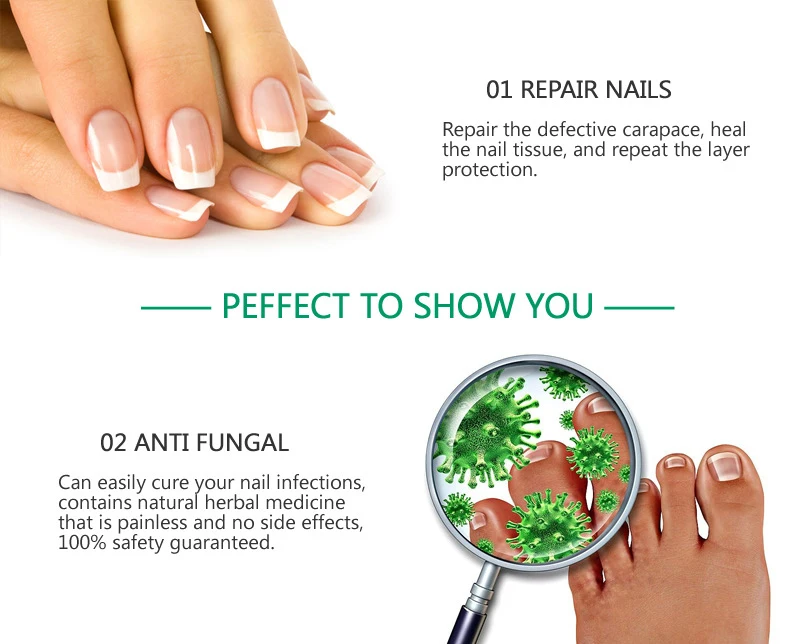 01 REPAIR NAILS

Repair the defective carapace, heal the nail tissue, and repeat the layer protection.

PEFFECT TO SHOW YOU

02 ANTI FUNGAL

Can easily cure your nail infections, contains natural herbal medicine that is painless and no side effects, 100% safety guaranteed.